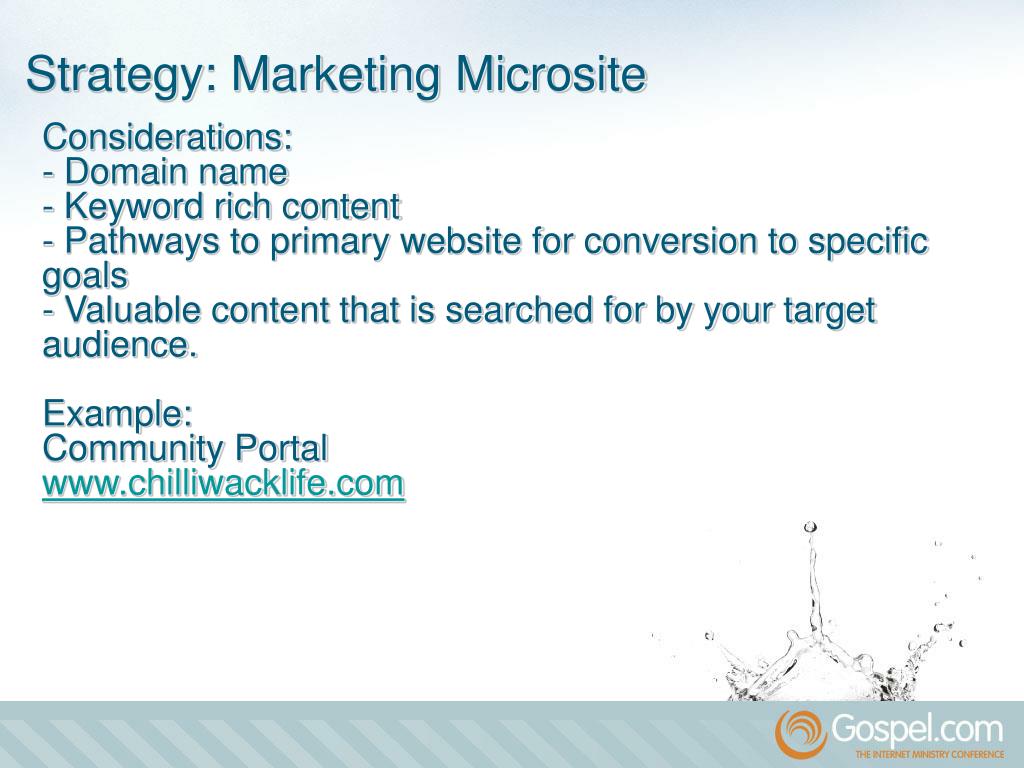 Strategy: Marketing Microsite

Considerations:
- Domain name
- Keyword rich content
- Pathways to primary website for conversion to specific goals
- Valuable content that is searched for by your target audience.

Example:
Community Portal
www.chilliwacklife.com

Gospel.com
THE INTERNET MINISTRY CONFERENCE